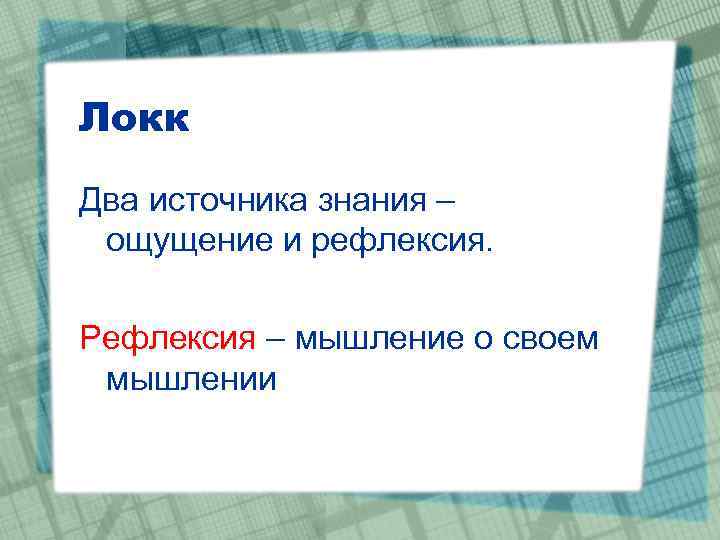 Локк

Два источника знания – ощущение и рефлексия.

Рефлексия – мышление о своем мышлении